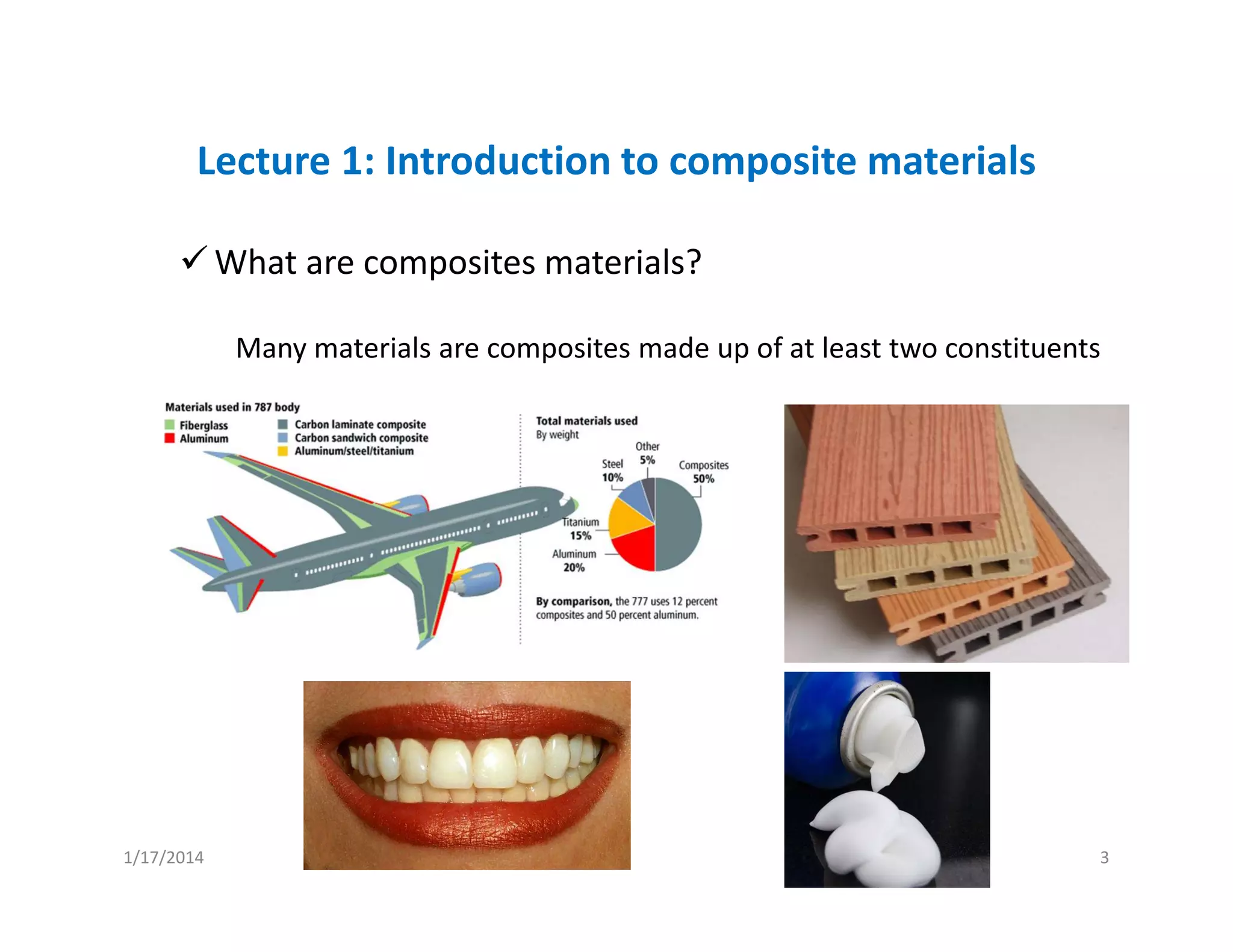 Lecture 1: Introduction to composite materials

✓ What are composites materials?

Many materials are composites made up of at least two constituents

Materials used in 787 body

Fiberglass
Aluminum
Carbon laminate composite
Carbon sandwich composite
Aluminum/steel/titanium

Total materials used
By weight

Other 5%
Steel 10%
Composites 50%
Titanium 15%
Aluminum 20%

By comparison, the 777 uses 12 percent composites and 50 percent aluminum.

1/17/2014

3